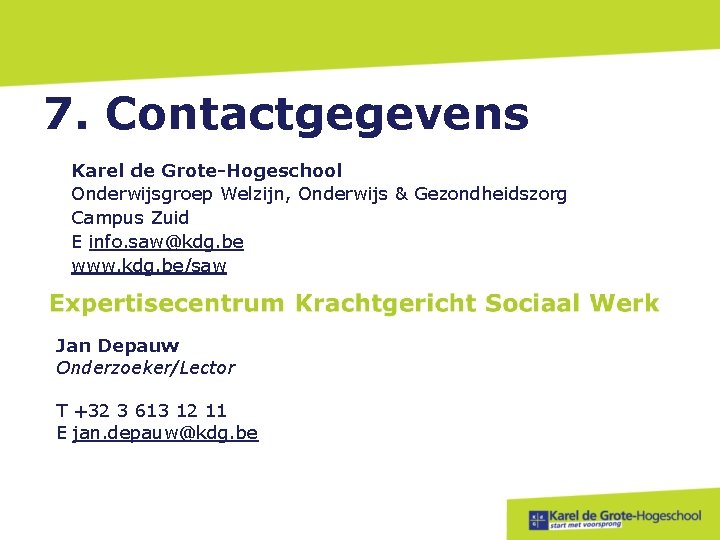 7. Contactgegevens

Karel de Grote-Hogeschool
Onderwijsgroep Welzijn, Onderwijs & Gezondheidszorg
Campus Zuid
E info.saw@kdg.be
www.kdg.be/saw

Expertisecentrum Krachtgericht Sociaal Werk

Jan Depauw
Onderzoeker/Lector

T +32 3 613 12 11
E jan.depauw@kdg.be

Karel de Grote-Hogeschool
start met voorsprong